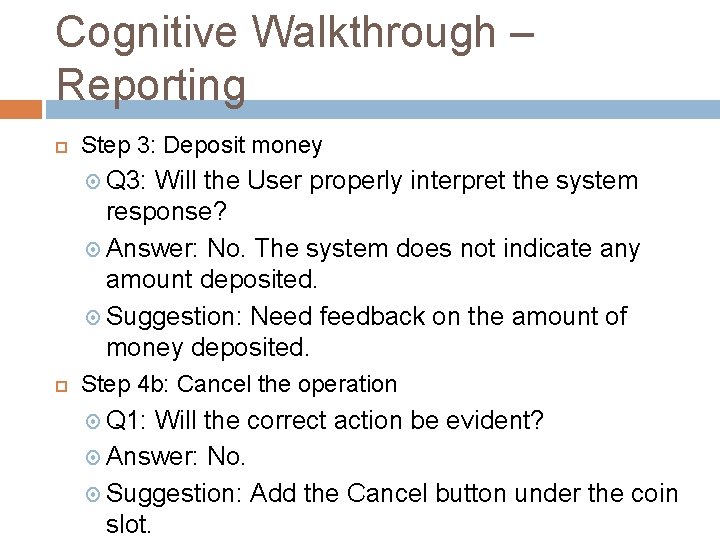 Cognitive Walkthrough – Reporting

Step 3: Deposit money

Q3: Will the User properly interpret the system response?

Answer: No. The system does not indicate any amount deposited.

Suggestion: Need feedback on the amount of money deposited.

Step 4b: Cancel the operation

Q1: Will the correct action be evident?

Answer: No.

Suggestion: Add the Cancel button under the coin slot.